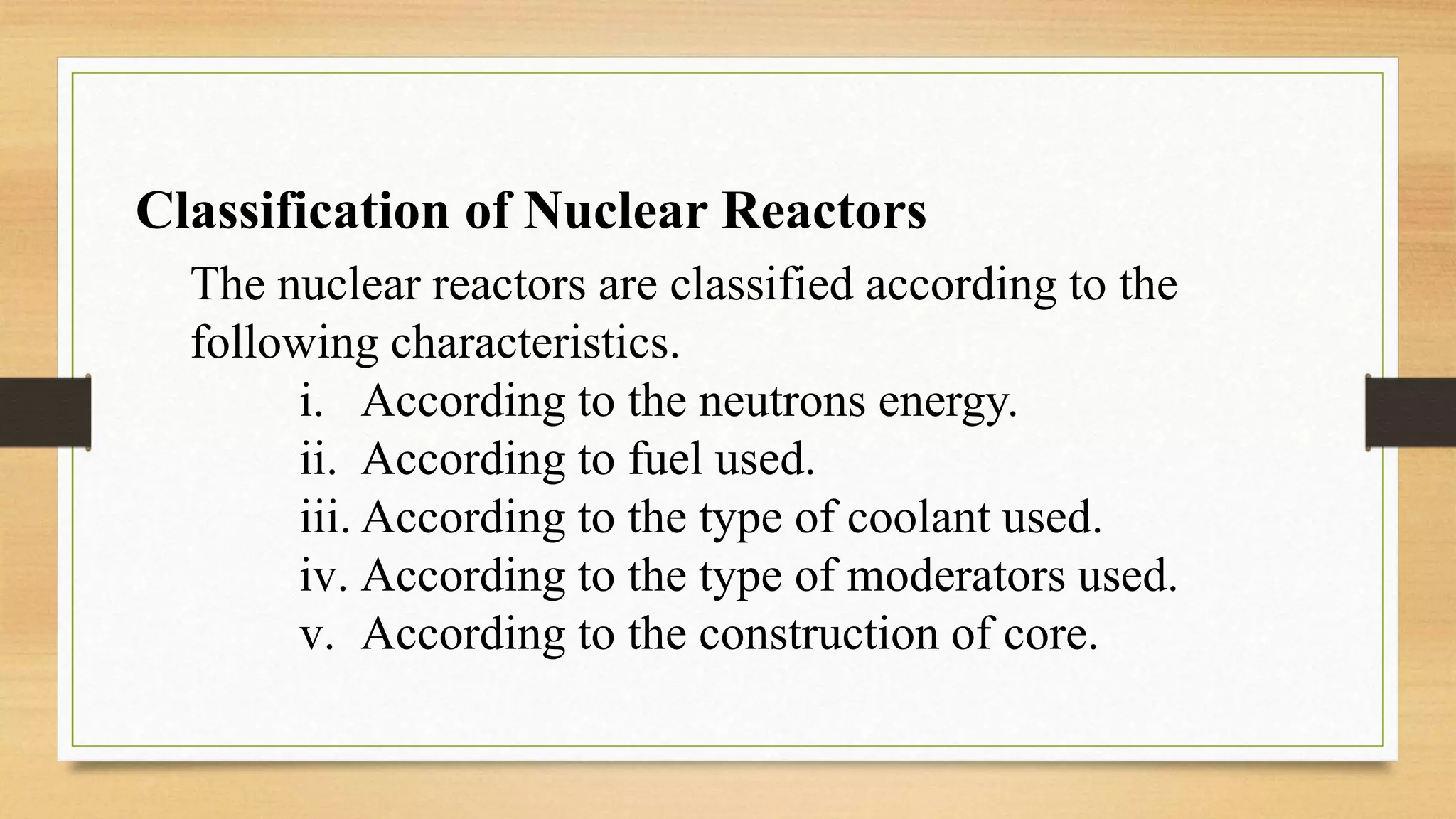 Classification of Nuclear Reactors

The nuclear reactors are classified according to the following characteristics.

i. According to the neutrons energy.
ii. According to fuel used.
iii. According to the type of coolant used.
iv. According to the type of moderators used.
v. According to the construction of core.